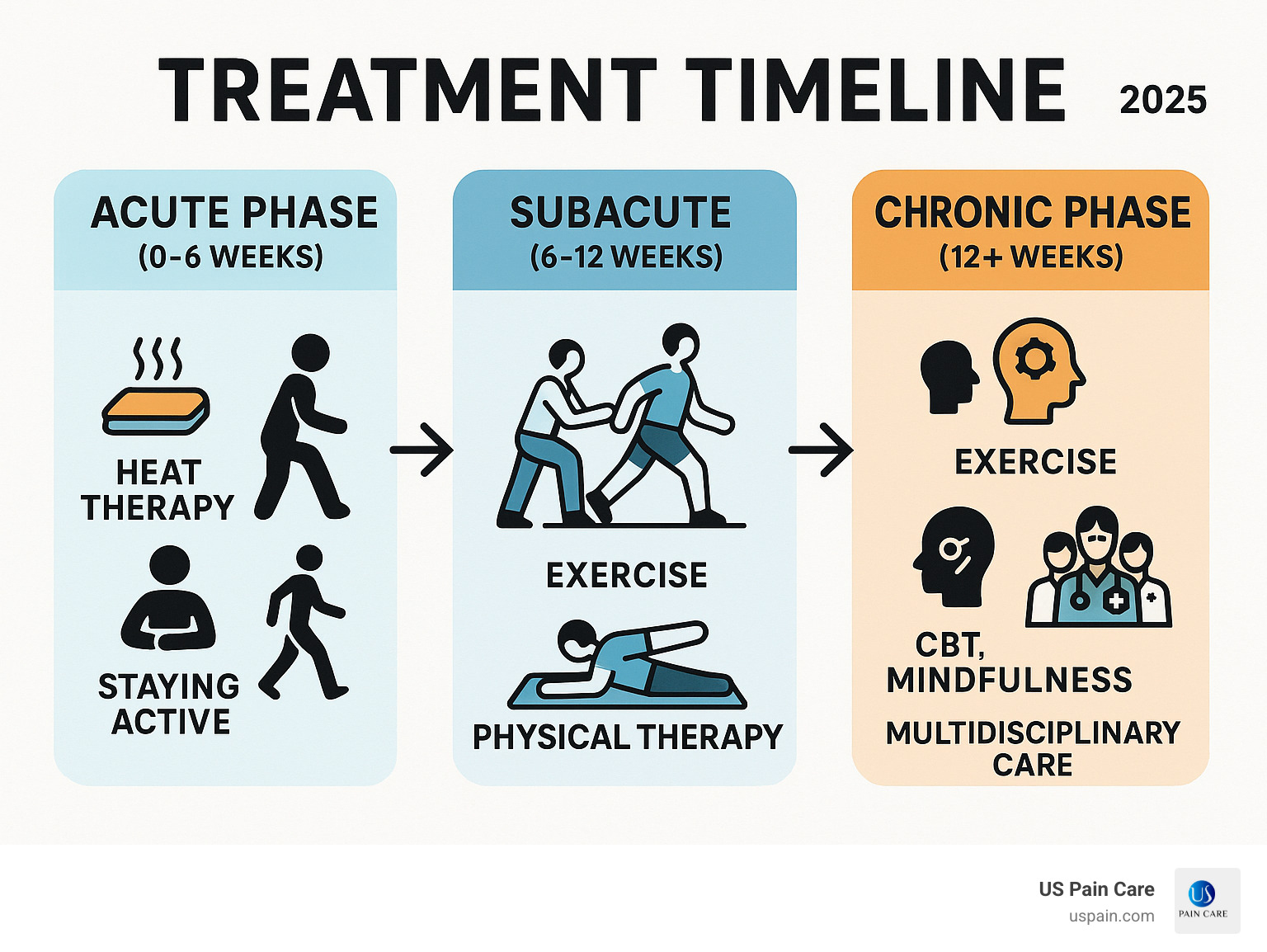 TREATMENT TIMELINE 2025

ACUTE PHASE
(0-6 WEEKS)

HEAT THERAPY

STAYING ACTIVE

SUBACUTE
(6-12 WEEKS)

EXERCISE

PHYSICAL THERAPY

CHRONIC PHASE
(12+ WEEKS)

EXERCISE

CBT, MINDFULNESS

MULTIDISCIPLINARY CARE

US Pain Care
uspain.com

US
PAIN CARE